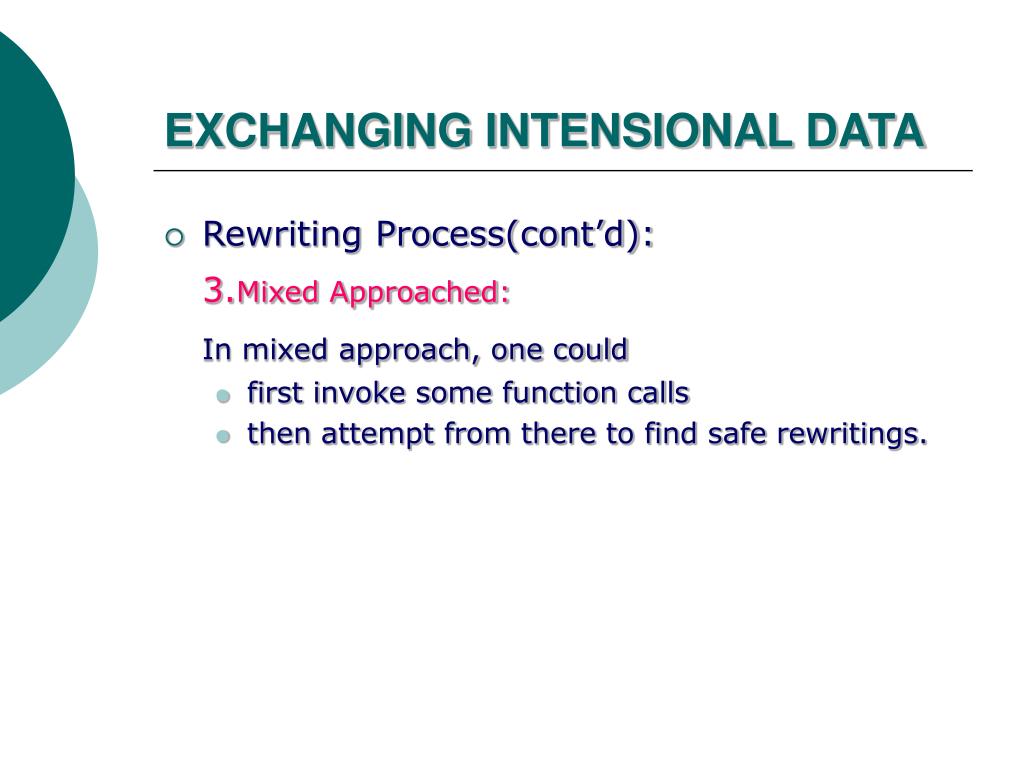 EXCHANGING INTENSIONAL DATA

Rewriting Process(cont’d):

3.Mixed Approached:

In mixed approach, one could

first invoke some function calls

then attempt from there to find safe rewritings.